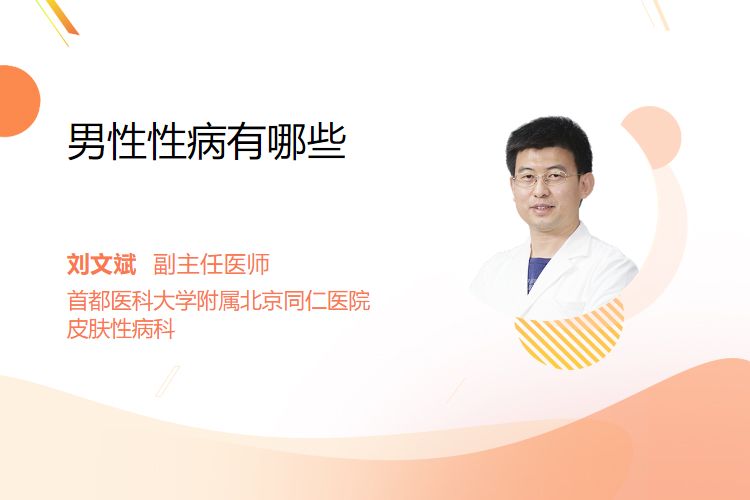 男性性病有哪些

刘文斌 副主任医师
首都医科大学附属北京同仁医院
皮肤性病科